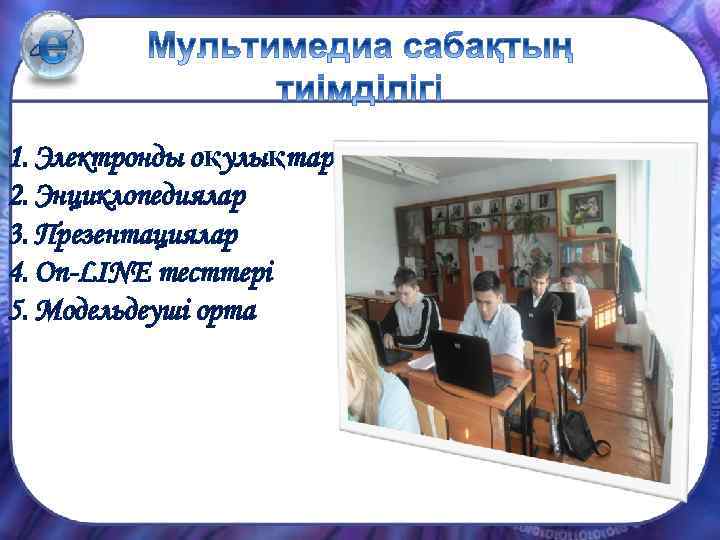 Мультимедиа сабақтың тиімділігі

1. Электронды оқулықтар
2. Энциклопедиялар
3. Презентациялар
4. On-LINE тесттері
5. Модельдеуші орта